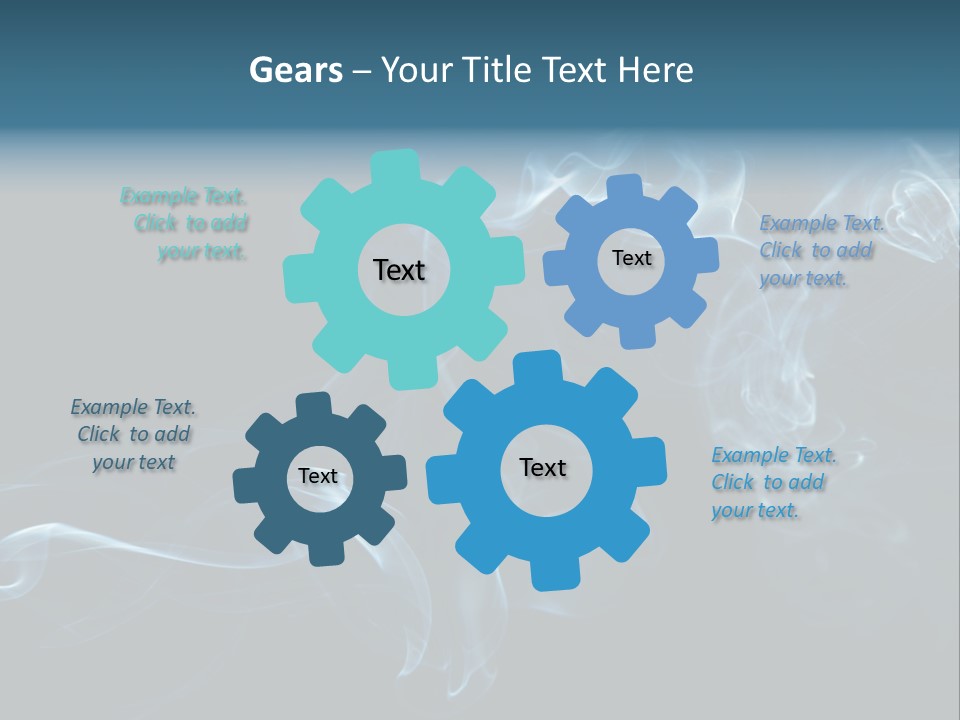 Gears – Your Title Text Here

Example Text. Click to add your text.

Text

Text

Example Text. Click to add your text.

Example Text. Click to add your text

Text

Text

Example Text. Click to add your text.